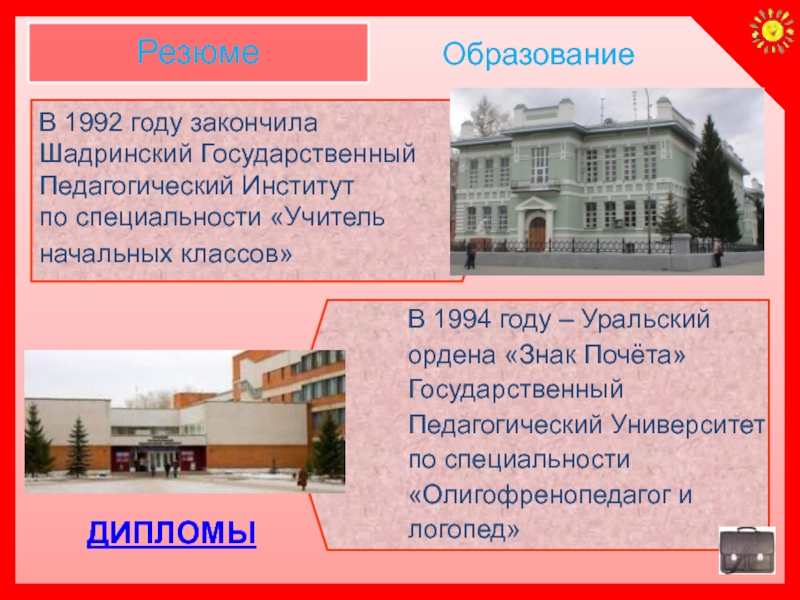 Резюме

Образование

В 1992 году закончила Шадринский Государственный Педагогический Институт по специальности «Учитель начальных классов»

В 1994 году – Уральский ордена «Знак Почёта» Государственный Педагогический Университет по специальности «Олигофренопедагог и логопед»

ДИПЛОМЫ